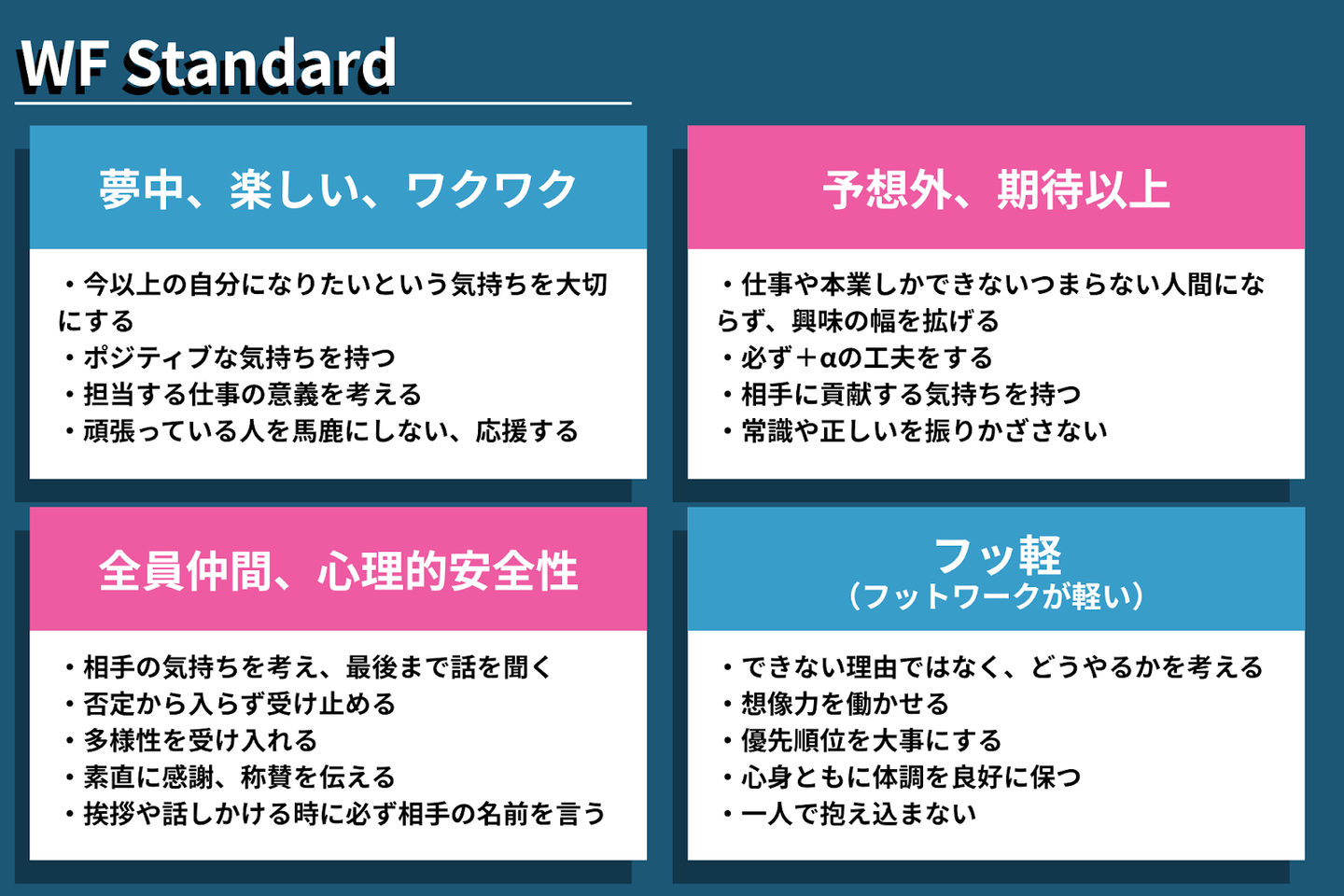 WF Standard

夢中、楽しい、ワクワク

・今以上の自分になりたいという気持ちを大切にする
・ポジティブな気持ちを持つ
・担当する仕事の意義を考える
・頑張っている人を馬鹿にしない、応援する

予想外、期待以上

・仕事や本業しかできないつまらない人間にならず、興味の幅を拡げる
・必ず＋αの工夫をする
・相手に貢献する気持ちを持つ
・常識や正しいを振りかざさない

全員仲間、心理的安全性

・相手の気持ちを考え、最後まで話を聞く
・否定から入らず受け止める
・多様性を受け入れる
・素直に感謝、称賛を伝える
・挨拶や話しかける時に必ず相手の名前を言う

フッ軽
（フットワークが軽い）

・できない理由ではなく、どうやるかを考える
・想像力を働かせる
・優先順位を大事にする
・心身ともに体調を良好に保つ
・一人で抱え込まない